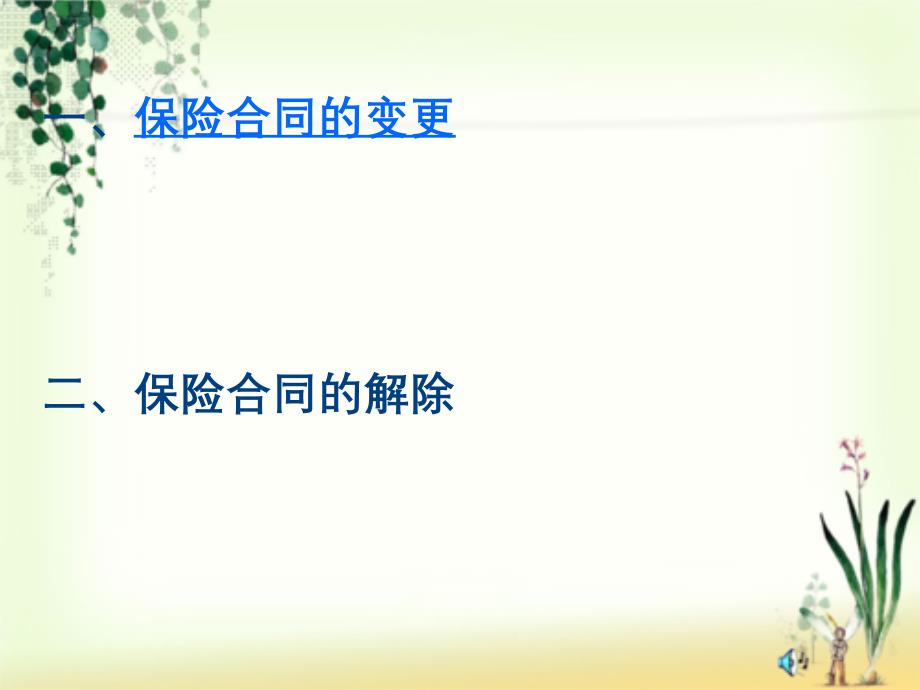 一、保险合同的变更

二、保险合同的解除